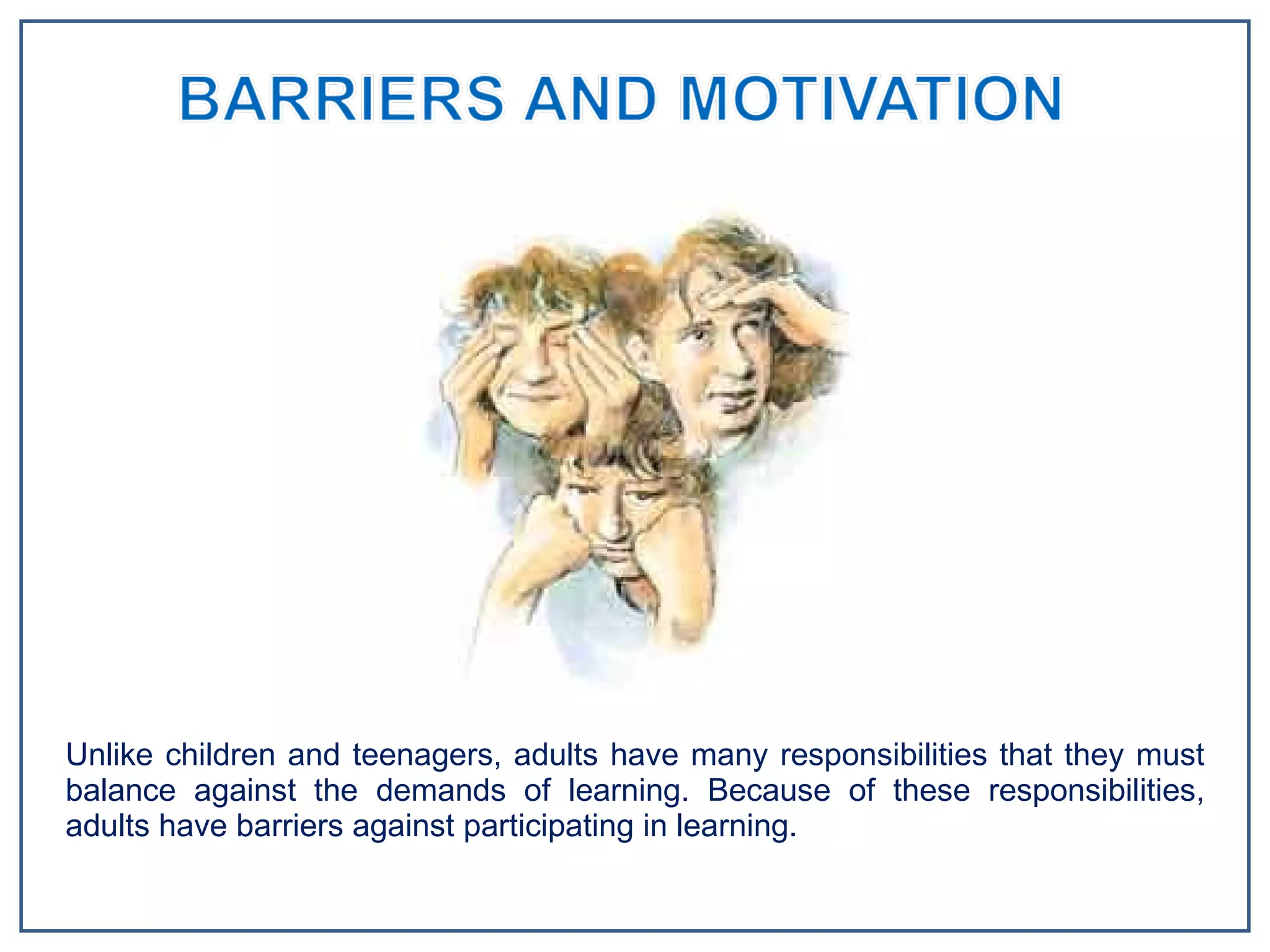 BARRIERS AND MOTIVATION

Unlike children and teenagers, adults have many responsibilities that they must balance against the demands of learning. Because of these responsibilities, adults have barriers against participating in learning.